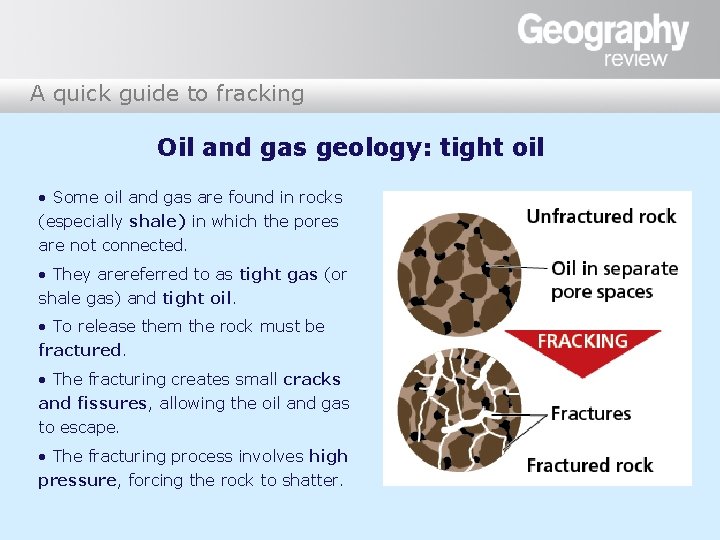 Geography review

A quick guide to fracking

Oil and gas geology: tight oil

• Some oil and gas are found in rocks (especially shale) in which the pores are not connected.

• They arereferred to as tight gas (or shale gas) and tight oil.

• To release them the rock must be fractured.

• The fracturing creates small cracks and fissures, allowing the oil and gas to escape.

• The fracturing process involves high pressure, forcing the rock to shatter.

Unfractured rock

Oil in separate pore spaces

FRACKING

Fractures

Fractured rock